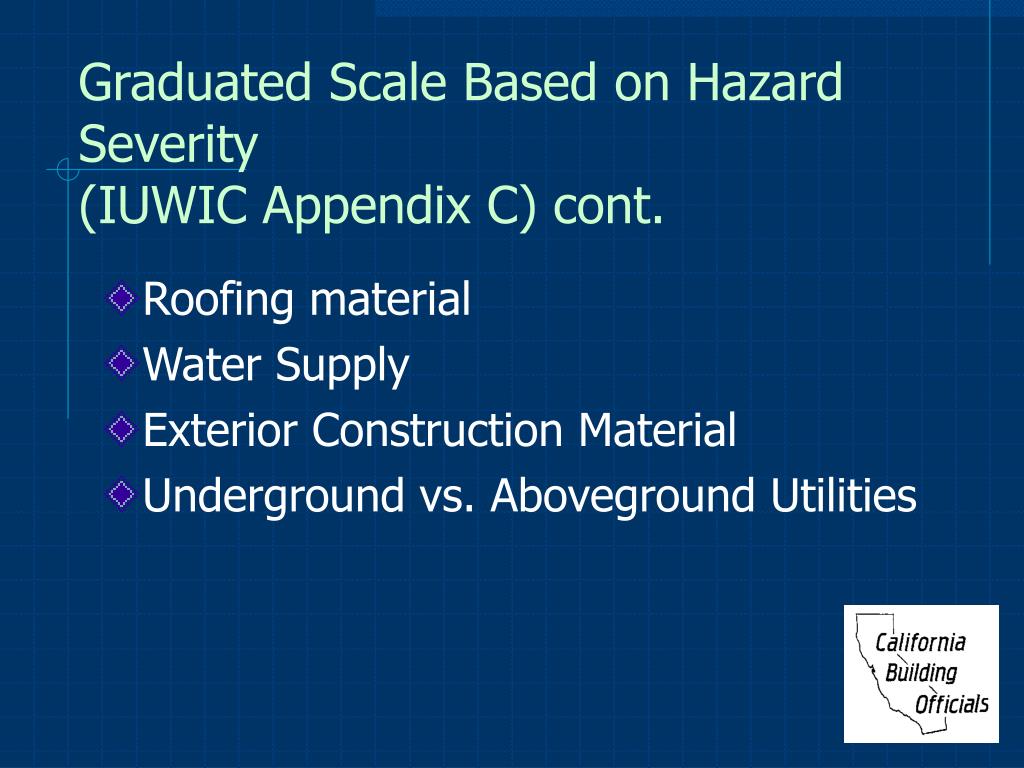 Graduated Scale Based on Hazard Severity
(IUWIC Appendix C) cont.

Roofing material
Water Supply
Exterior Construction Material
Underground vs. Aboveground Utilities

California
Building
Officials